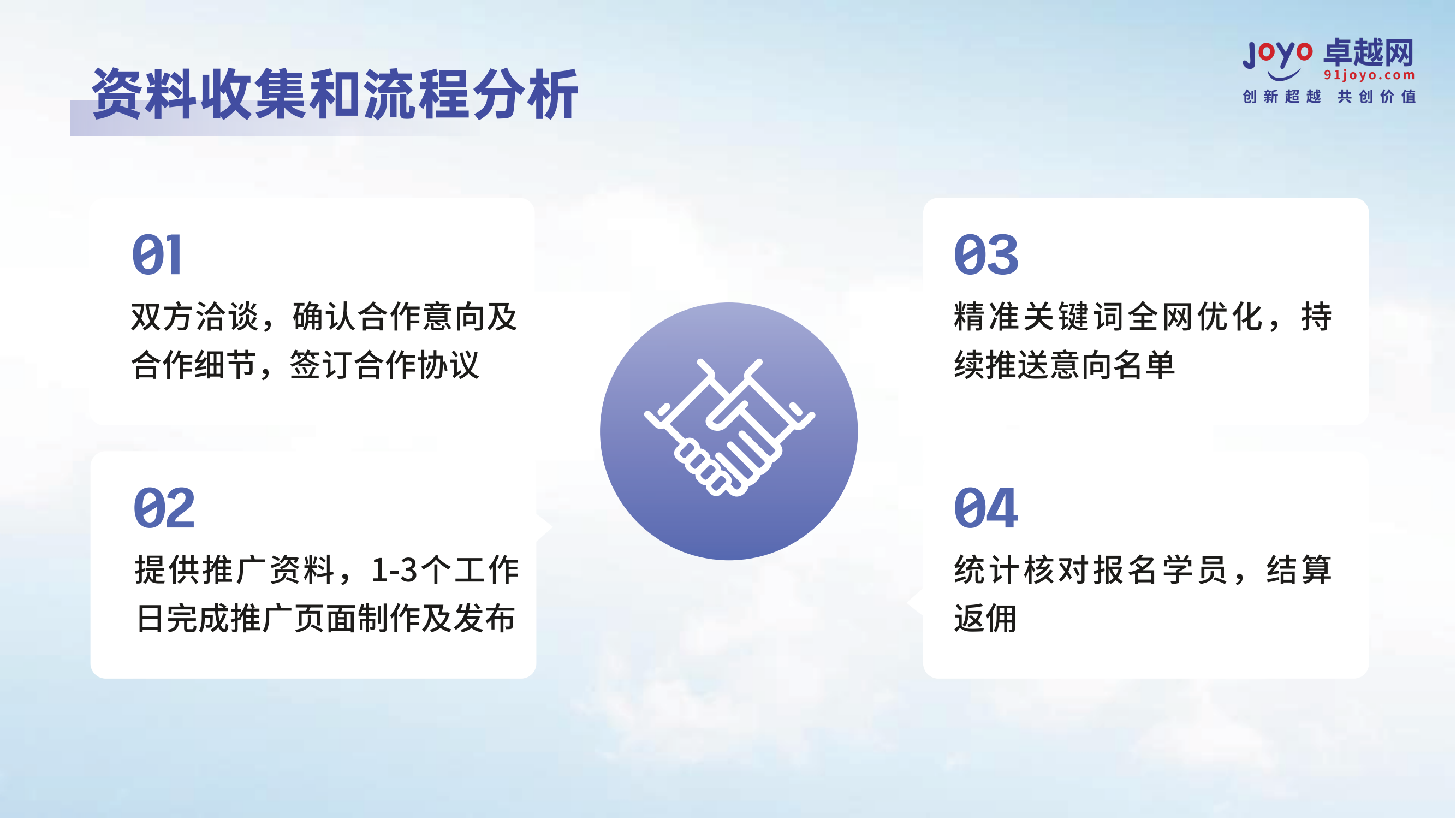 资料收集和流程分析

joyo 卓越网
91joyo.com
创新超越 共创价值

01
双方洽谈，确认合作意向及合作细节，签订合作协议

02
提供推广资料，1-3个工作日完成推广页面制作及发布

03
精准关键词全网优化，持续推送意向名单

04
统计核对报名学员，结算返佣